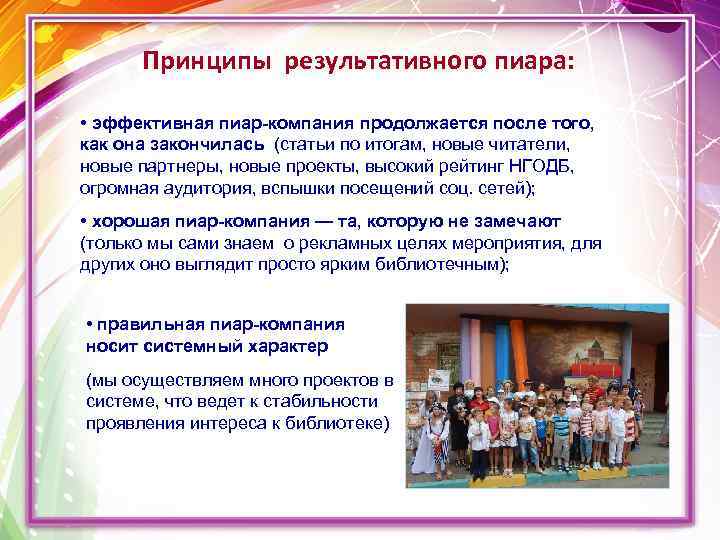 Принципы результативного пиара:

• эффективная пиар-компания продолжается после того, как она закончилась (статьи по итогам, новые читатели, новые партнеры, новые проекты, высокий рейтинг НГОДБ, огромная аудитория, вспышки посещений соц. сетей);

• хорошая пиар-компания — та, которую не замечают (только мы сами знаем о рекламных целях мероприятия, для других оно выглядит просто ярким библиотечным);

• правильная пиар-компания носит системный характер

(мы осуществляем много проектов в системе, что ведет к стабильности проявления интереса к библиотеке)